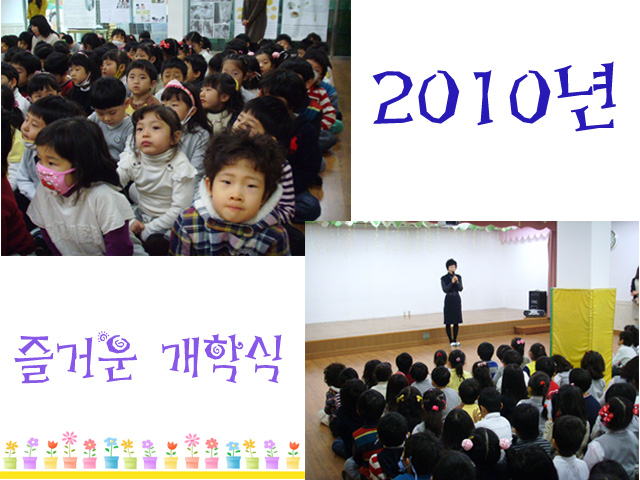 2010년

즐거운 개학식